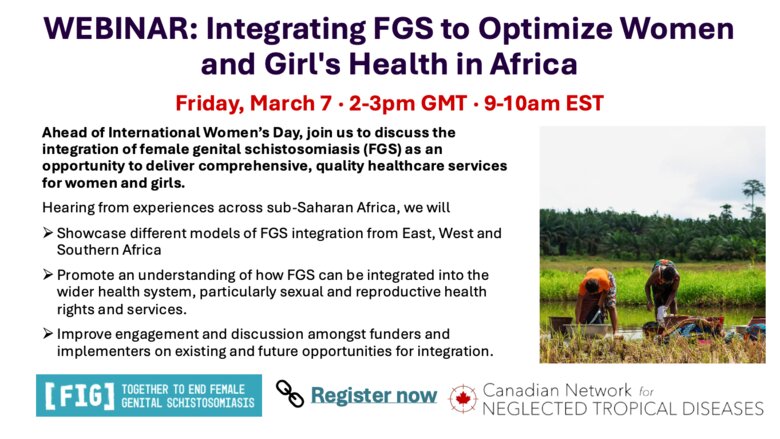 WEBINAR: Integrating FGS to Optimize Women and Girl's Health in Africa

Friday, March 7 · 2-3pm GMT · 9-10am EST

Ahead of International Women's Day, join us to discuss the integration of female genital schistosomiasis (FGS) as an opportunity to deliver comprehensive, quality healthcare services for women and girls.

Hearing from experiences across sub-Saharan Africa, we will

➢ Showcase different models of FGS integration from East, West and Southern Africa

➢ Promote an understanding of how FGS can be integrated into the wider health system, particularly sexual and reproductive health rights and services.

➢ Improve engagement and discussion amongst funders and implementers on existing and future opportunities for integration.

[FIG] TOGETHER TO END FEMALE GENITAL SCHISTOSOMIASIS

Register now

Canadian Network for NEGLECTED TROPICAL DISEASES